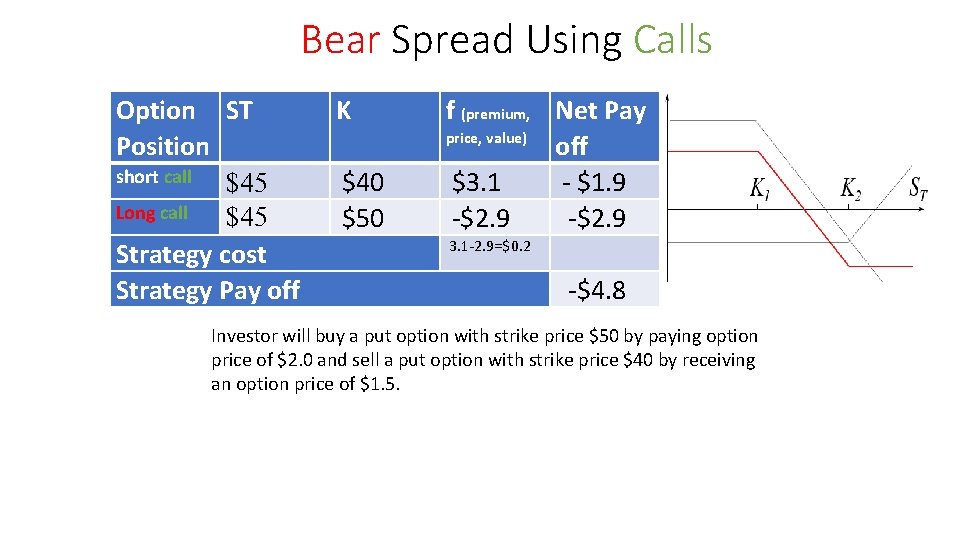 Bear Spread Using Calls

| Option Position | ST | K | f (premium, price, value) | Net Pay off |
|---|---|---|---|---|
| short call | \$45 | \$40 | \$3.1 | - \$1.9 |
| Long call | \$45 | \$50 | -\$2.9 | -\$2.9 |
| Strategy cost | | | 3.1-2.9=\$0.2 | |
| Strategy Pay off | | | | -\$4.8 |

$K_1$ $K_2$ $S_T$

Investor will buy a put option with strike price \$50 by paying option price of \$2.0 and sell a put option with strike price \$40 by receiving an option price of \$1.5.